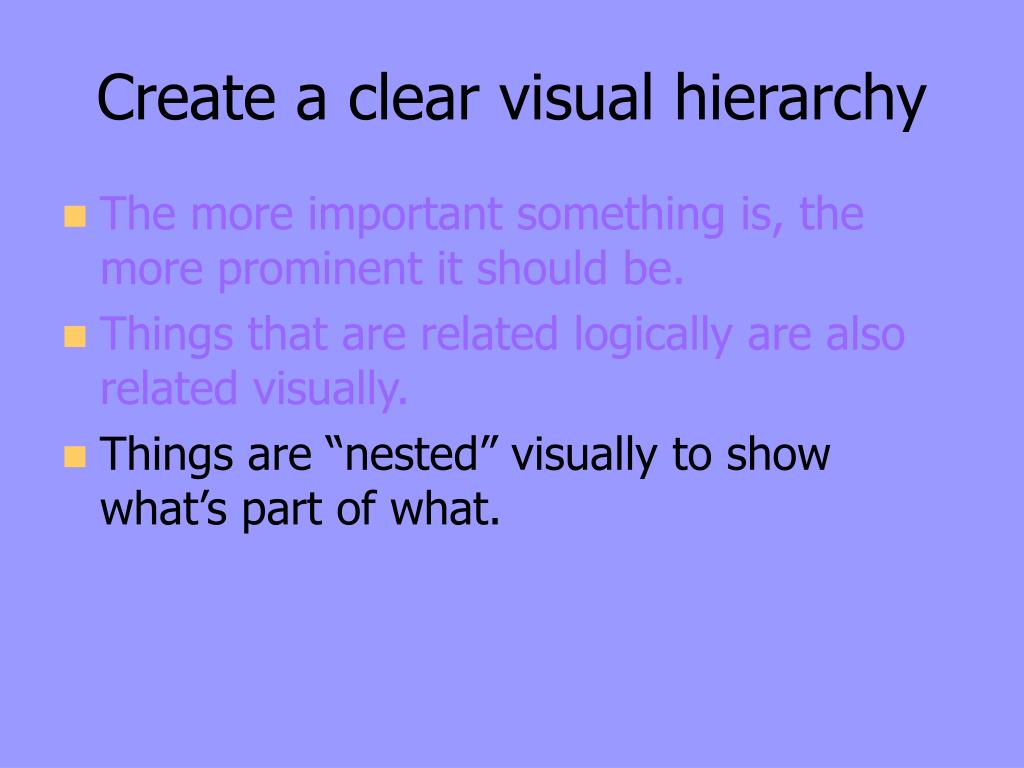 Create a clear visual hierarchy

- The more important something is, the more prominent it should be.
- Things that are related logically are also related visually.
- Things are “nested” visually to show what’s part of what.